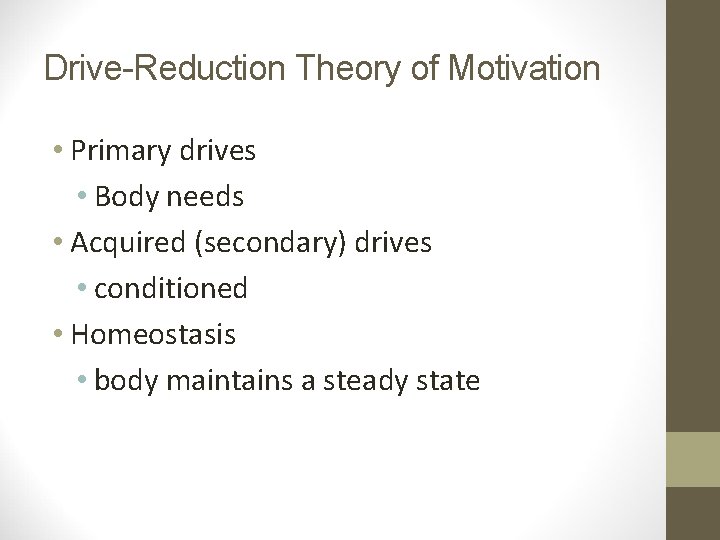 Drive-Reduction Theory of Motivation

• Primary drives
  • Body needs
• Acquired (secondary) drives
  • conditioned
• Homeostasis
  • body maintains a steady state